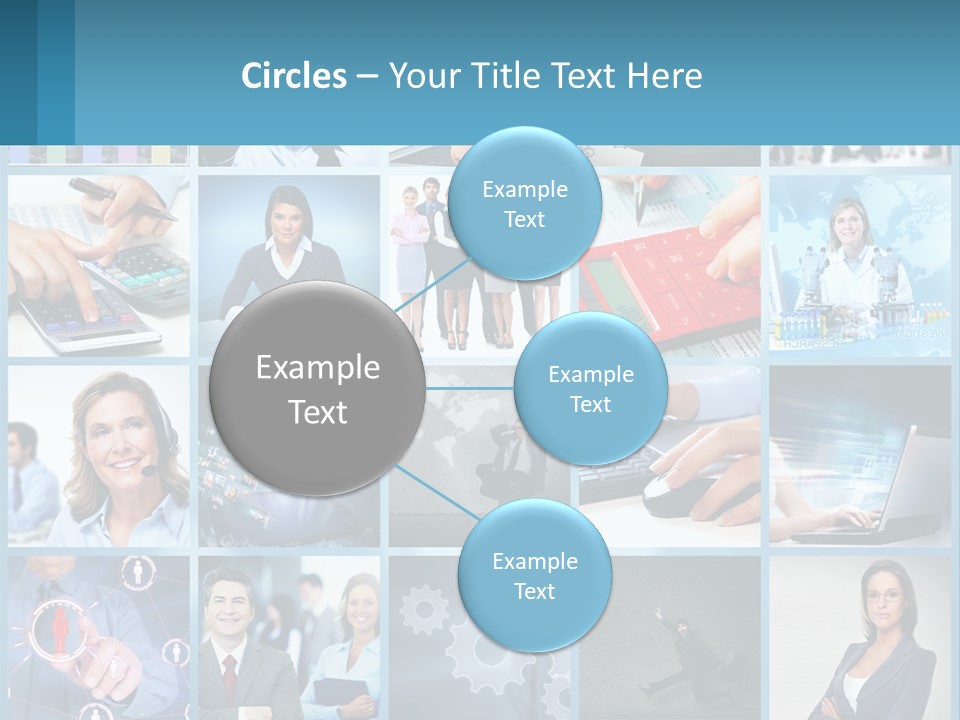 Circles – Your Title Text Here

Example Text

Example Text

Example Text

Example Text